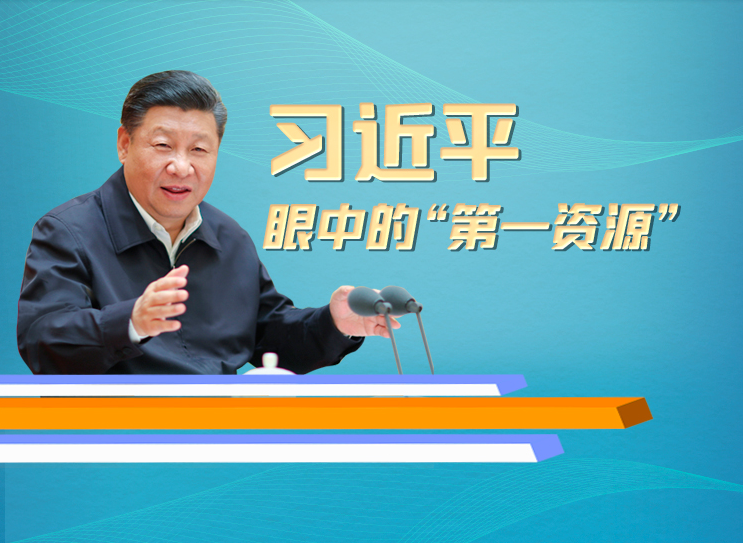 习近平
眼中的“第一资源”